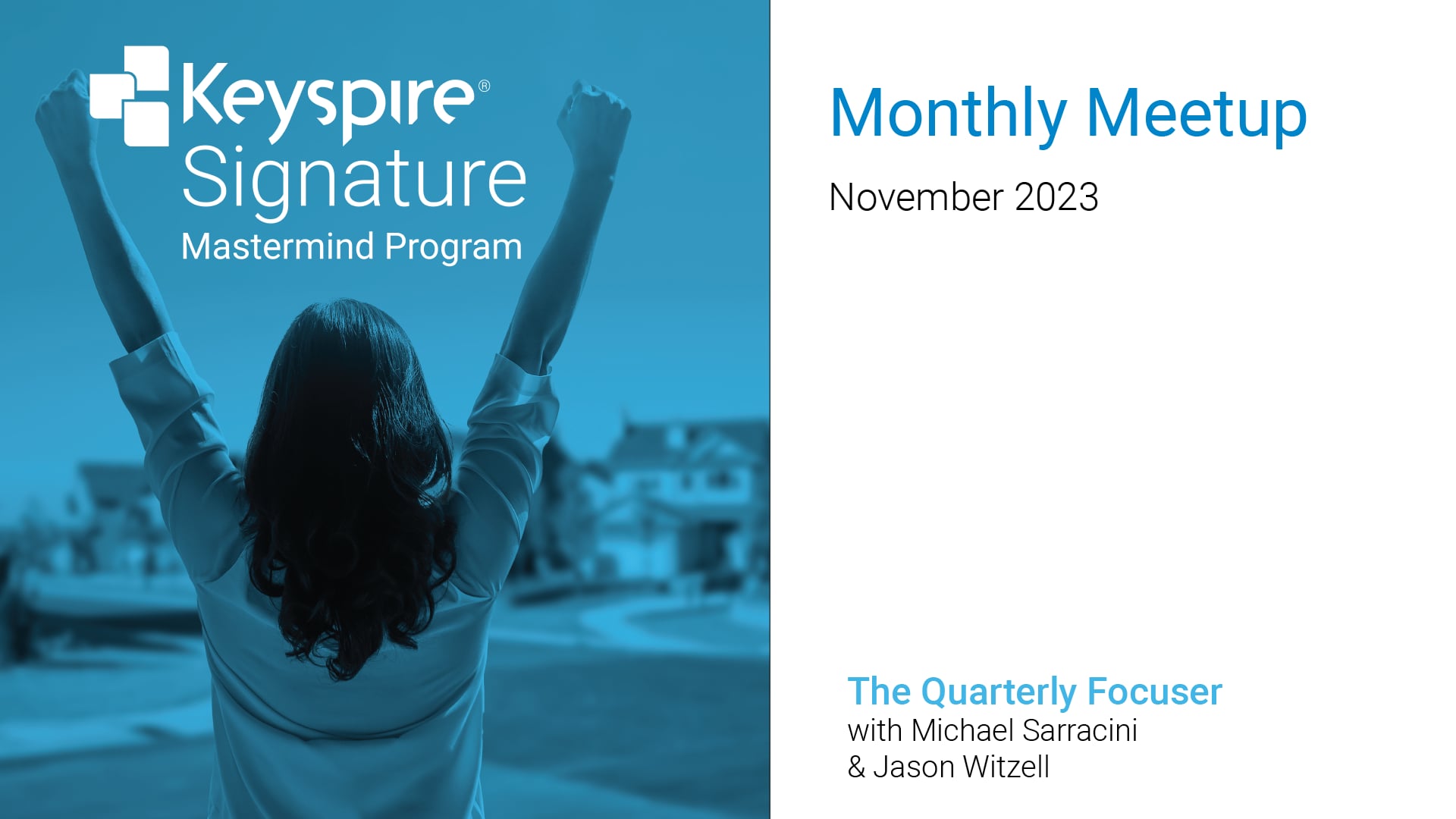 Keyspire®
Signature
Mastermind Program

Monthly Meetup

November 2023

The Quarterly Focuser
with Michael Sarracini
& Jason Witzell